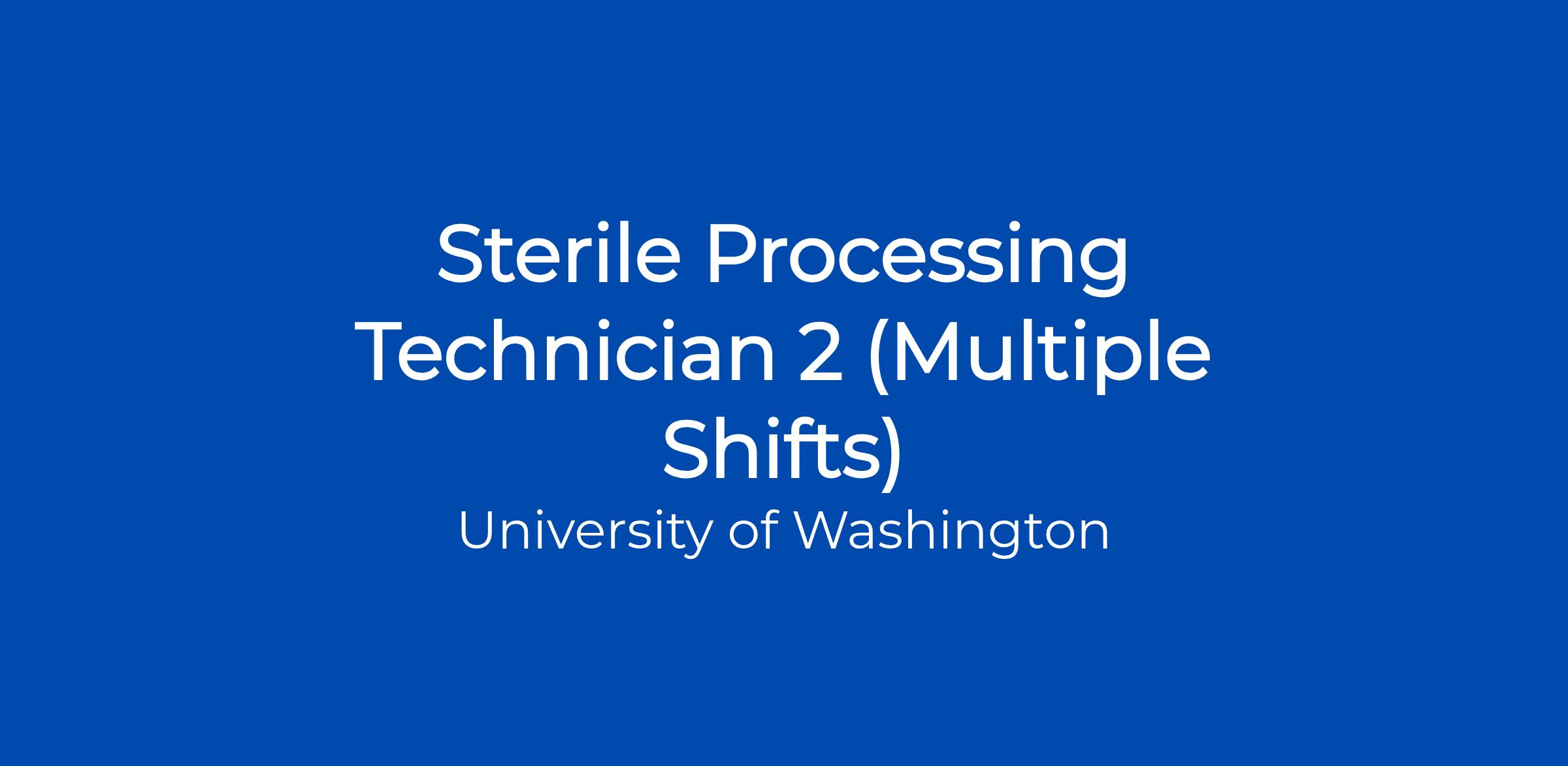 Sterile Processing Technician 2 (Multiple Shifts)

University of Washington